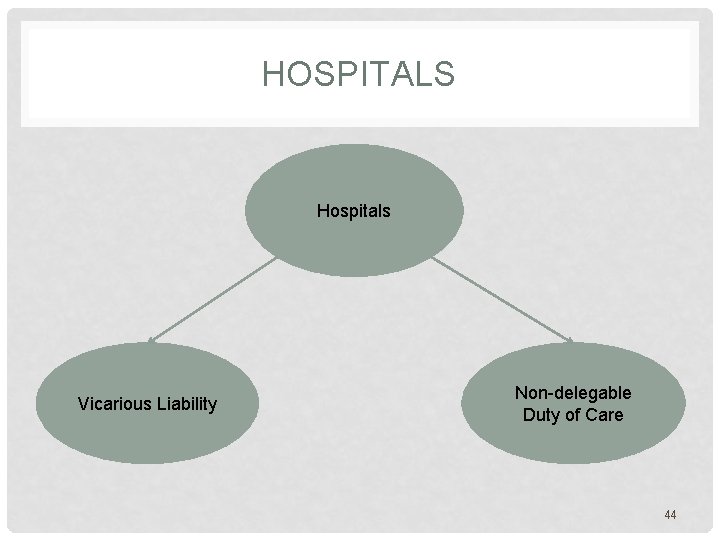 HOSPITALS

Hospitals

Vicarious Liability

Non-delegable
Duty of Care

44